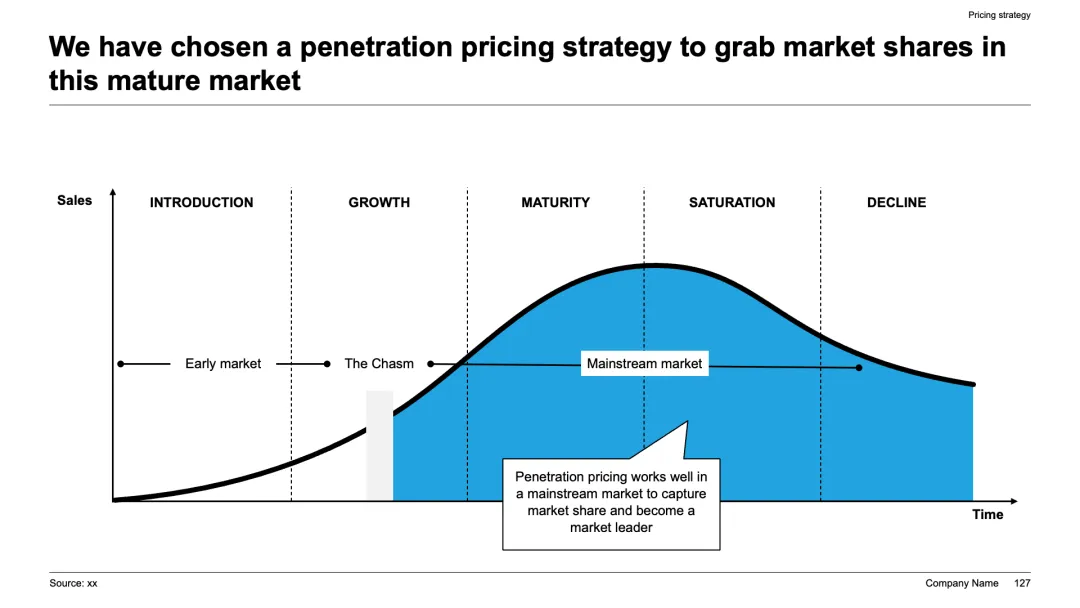 Pricing strategy

We have chosen a penetration pricing strategy to grab market shares in this mature market

Sales

INTRODUCTION

GROWTH

MATURITY

SATURATION

DECLINE

Early market

The Chasm

Mainstream market

Penetration pricing works well in a mainstream market to capture market share and become a market leader

Time

Source: xx

Company Name 127